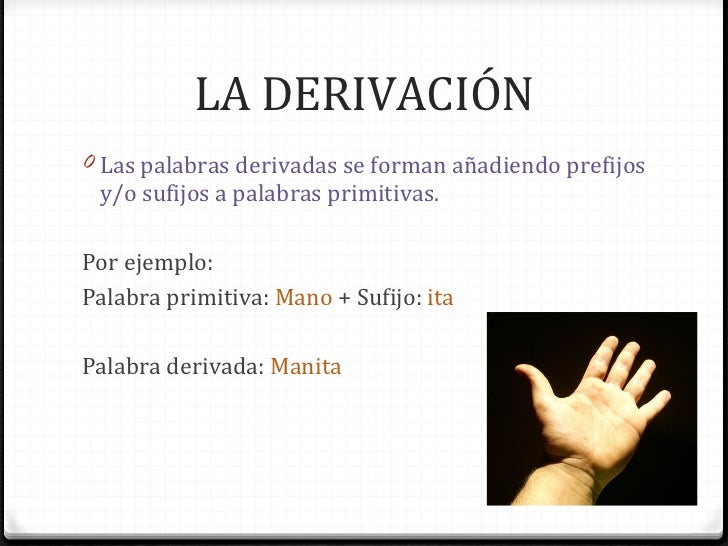 LA DERIVACIÓN

0 Las palabras derivadas se forman añadiendo prefijos y/o sufijos a palabras primitivas.

Por ejemplo:

Palabra primitiva: Mano + Sufijo: ita

Palabra derivada: Manita